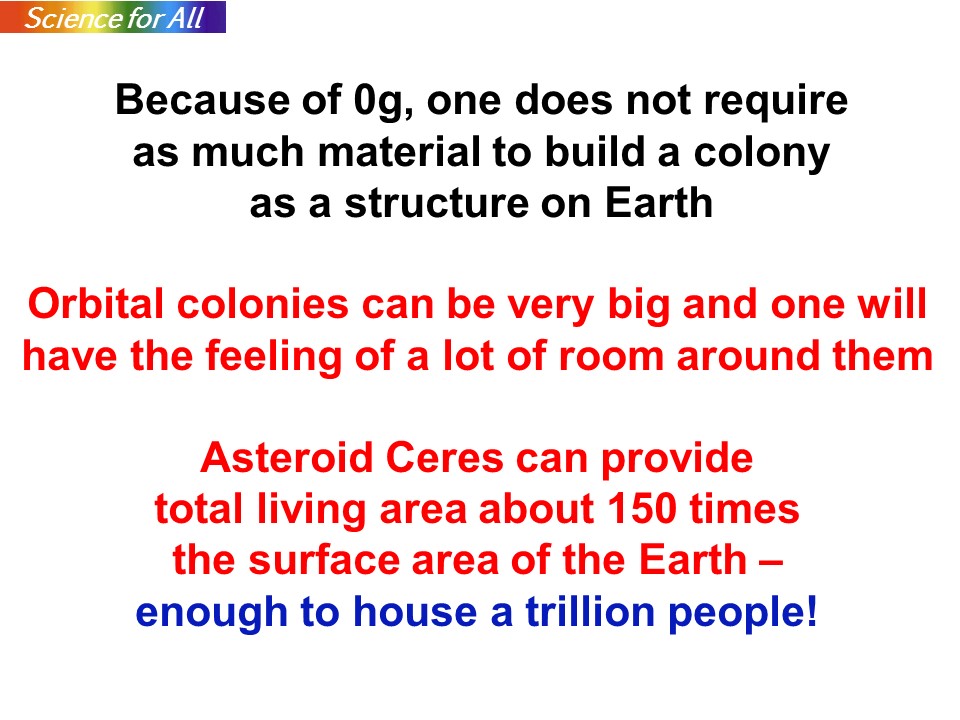 Science for All

Because of 0g, one does not require as much material to build a colony as a structure on Earth

Orbital colonies can be very big and one will have the feeling of a lot of room around them

Asteroid Ceres can provide total living area about 150 times the surface area of the Earth – enough to house a trillion people!